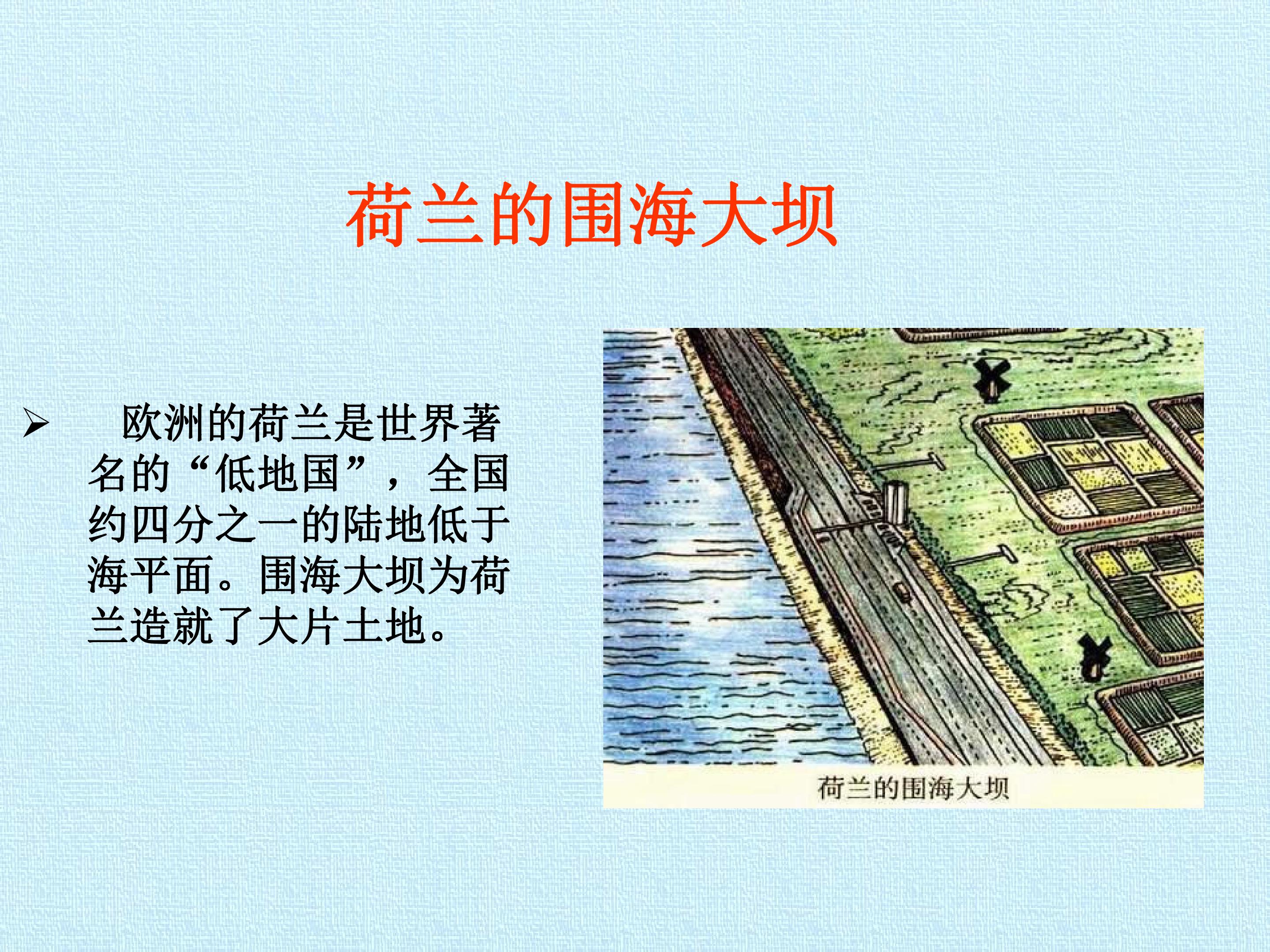 荷兰的围海大坝

➢ 欧洲的荷兰是世界著名的“低地国”，全国约四分之一的陆地低于海平面。围海大坝为荷兰造就了大片土地。

荷兰的围海大坝